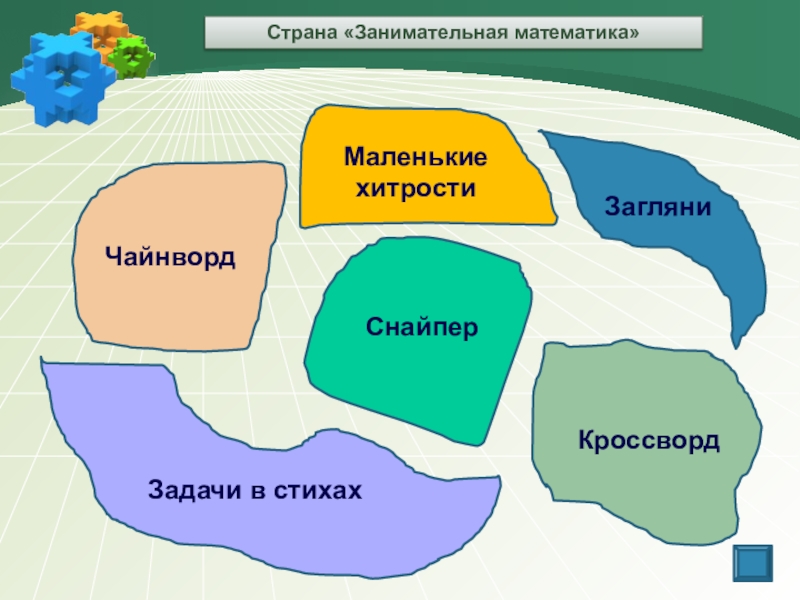 Страна «Занимательная математика»

Маленькие хитрости

Загляни

Чайнворд

Снайпер

Кроссворд

Задачи в стихах